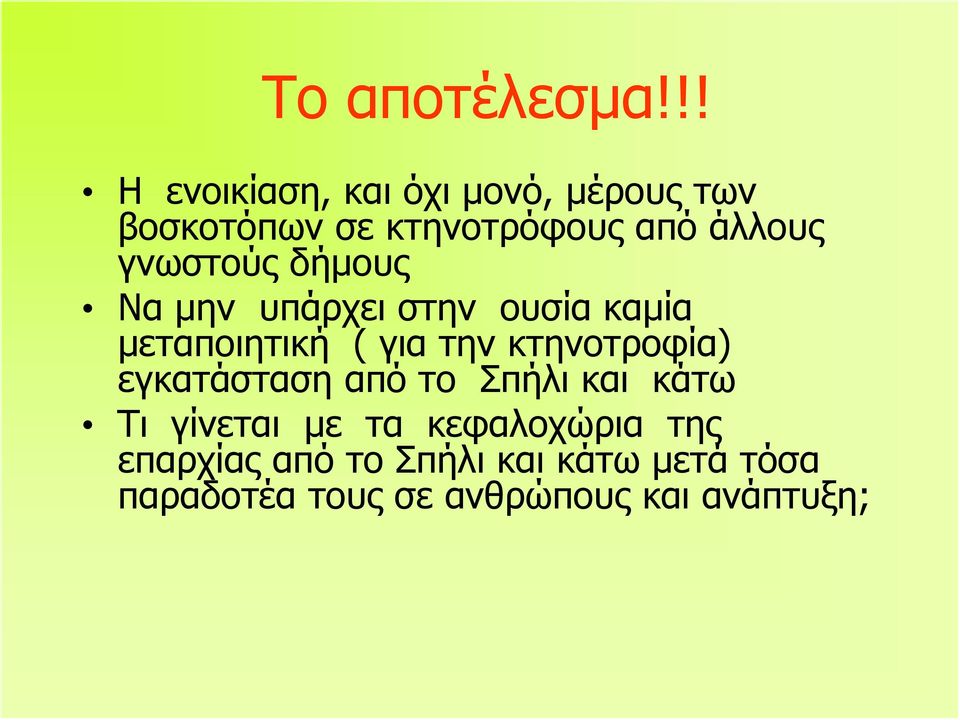 Το αποτέλεσμα!!!

• Η ενοικίαση, και όχι μονό, μέρους των βοσκοτόπων σε κτηνοτρόφους από άλλους γνωστούς δήμους

• Να μην υπάρχει στην ουσία καμία μεταποιητική ( για την κτηνοτροφία) εγκατάσταση από το Σπήλι και κάτω

• Τι γίνεται με τα κεφαλοχώρια της επαρχίας από το Σπήλι και κάτω μετά τόσα παραδοτέα τους σε ανθρώπους και ανάπτυξη;